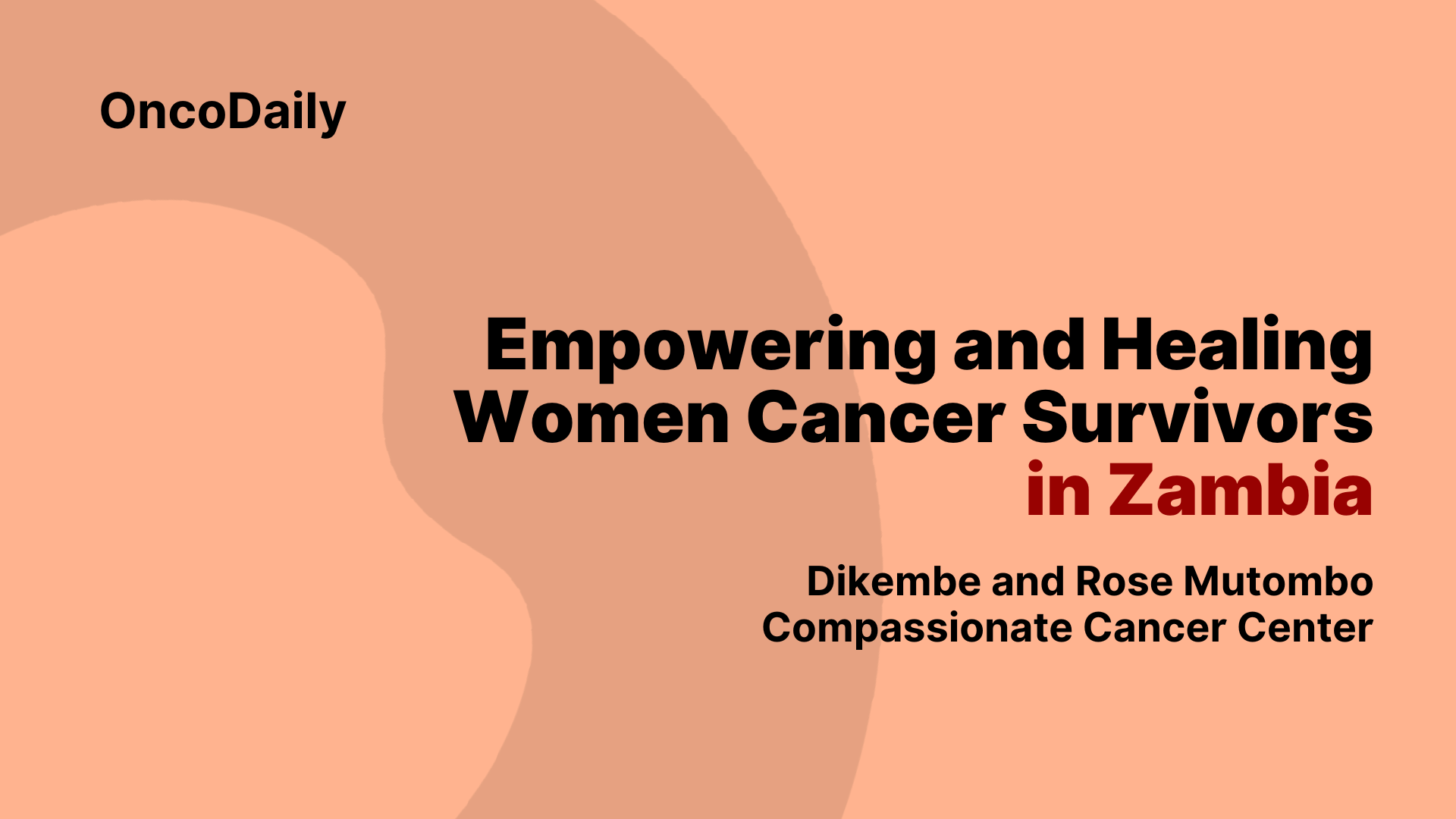 OncoDaily

Empowering and Healing Women Cancer Survivors in Zambia

Dikembe and Rose Mutombo Compassionate Cancer Center